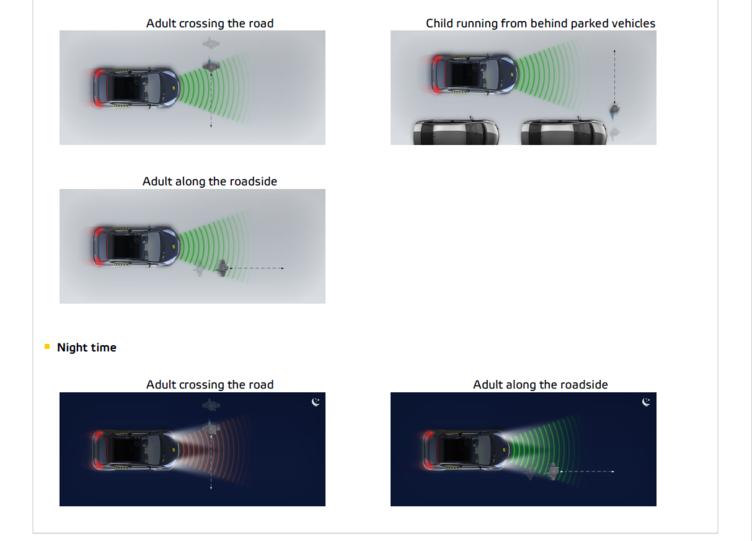 Adult crossing the road

Child running from behind parked vehicles

Adult along the roadside

Night time

Adult crossing the road

Adult along the roadside